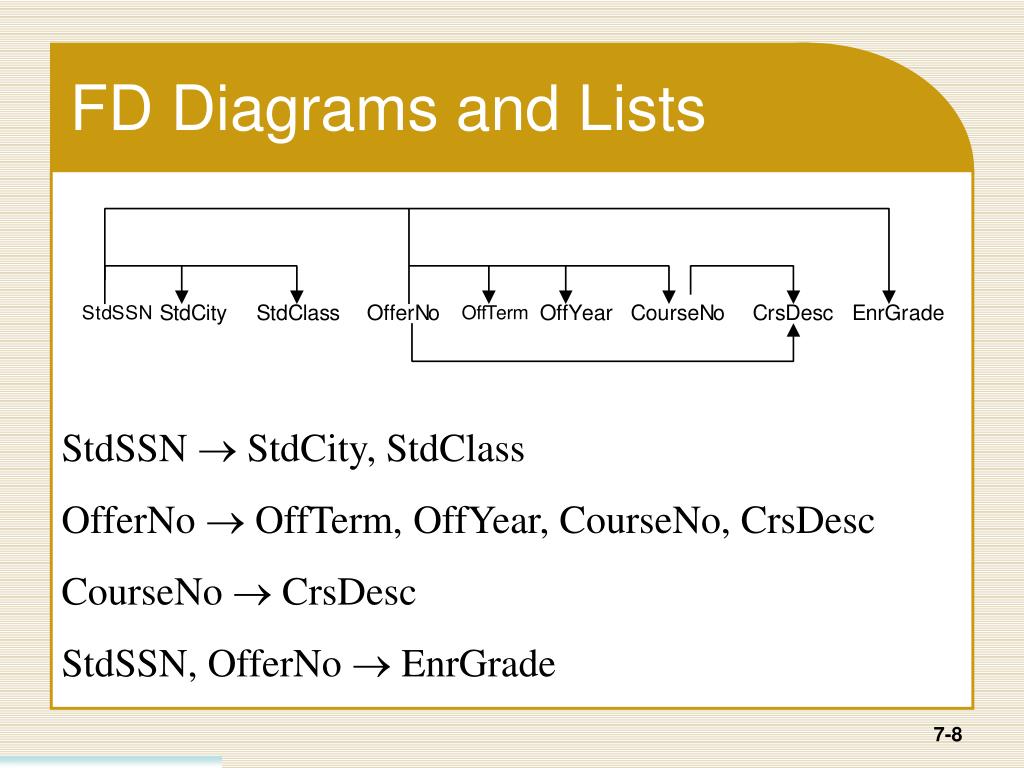 FD Diagrams and Lists

StdSSN StdCity StdClass OfferNo OffTerm OffYear CourseNo CrsDesc EnrGrade

StdSSN $\rightarrow$ StdCity, StdClass

OfferNo $\rightarrow$ OffTerm, OffYear, CourseNo, CrsDesc

CourseNo $\rightarrow$ CrsDesc

StdSSN, OfferNo $\rightarrow$ EnrGrade

7-8